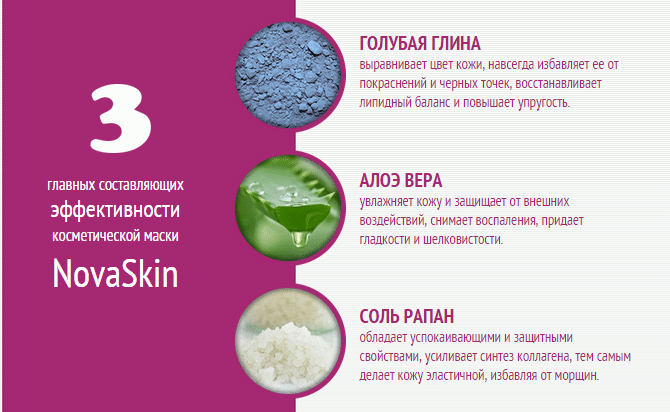 3

главных составляющих
эффективности
косметической маски
NovaSkin

ГОЛУБАЯ ГЛИНА
выравнивает цвет кожи, навсегда избавляет ее от покраснений и черных точек, восстанавливает липидный баланс и повышает упругость.

АЛОЭ ВЕРА
увлажняет кожу и защищает от внешних воздействий, снимает воспаления, придает гладкости и шелковистости.

СОЛЬ РАПАН
обладает успокаивающими и защитными свойствами, усиливает синтез коллагена, тем самым делает кожу эластичной, избавляя от морщин.